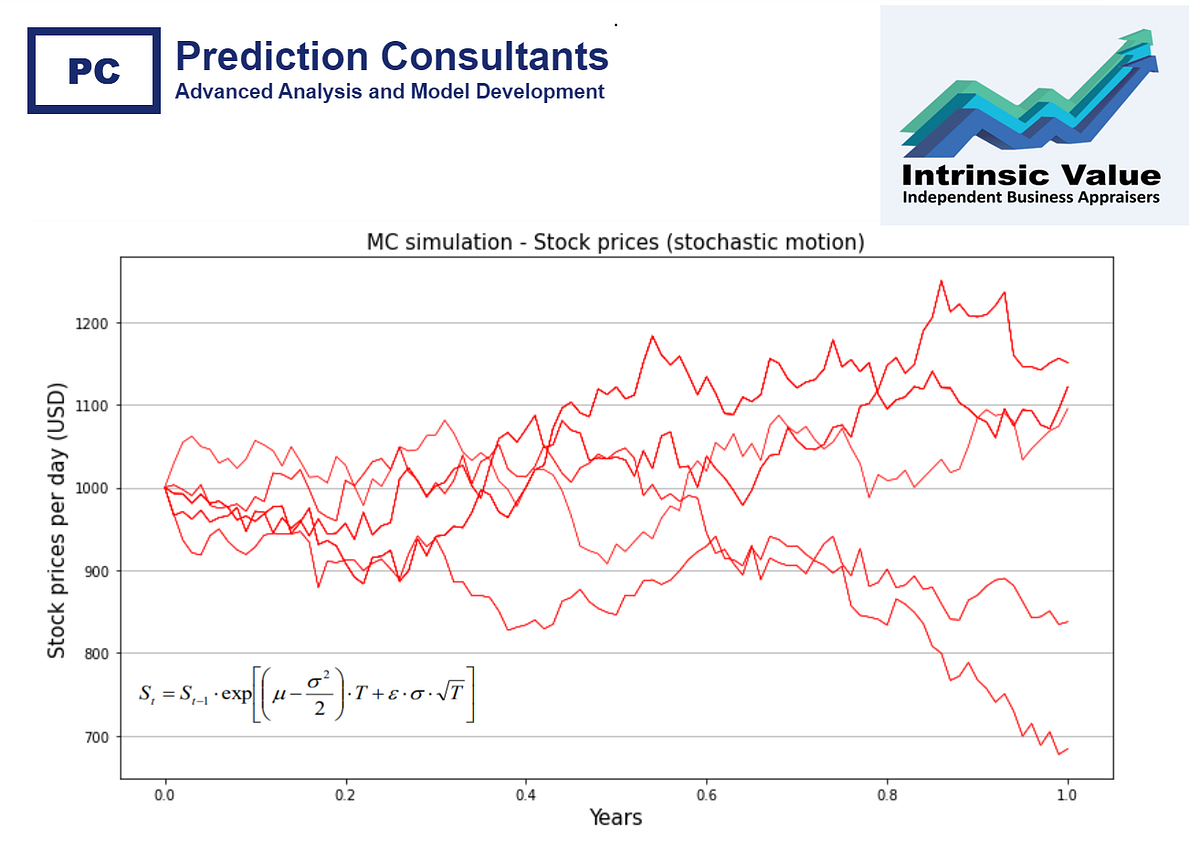 PC
Prediction Consultants
Advanced Analysis and Model Development

Intrinsic Value
Independent Business Appraisers

MC simulation - Stock prices (stochastic motion)

Stock prices per day (USD)

1200
1100
1000
900
800
700

$S_t = S_{t-1} \cdot \exp\left[\left(\mu - \frac{\sigma^2}{2}\right) \cdot T + \varepsilon \cdot \sigma \cdot \sqrt{T}\right]$

0.0 0.2 0.4 0.6 0.8 1.0

Years